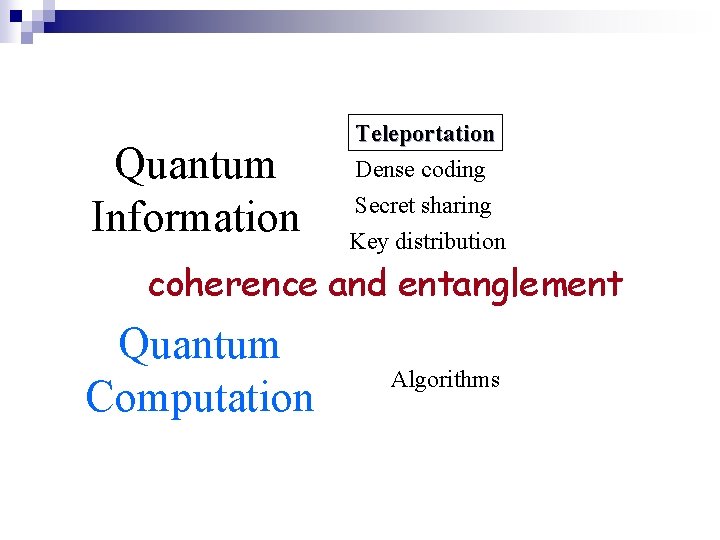 Quantum Information

Teleportation
Dense coding
Secret sharing
Key distribution

coherence and entanglement

Quantum Computation

Algorithms